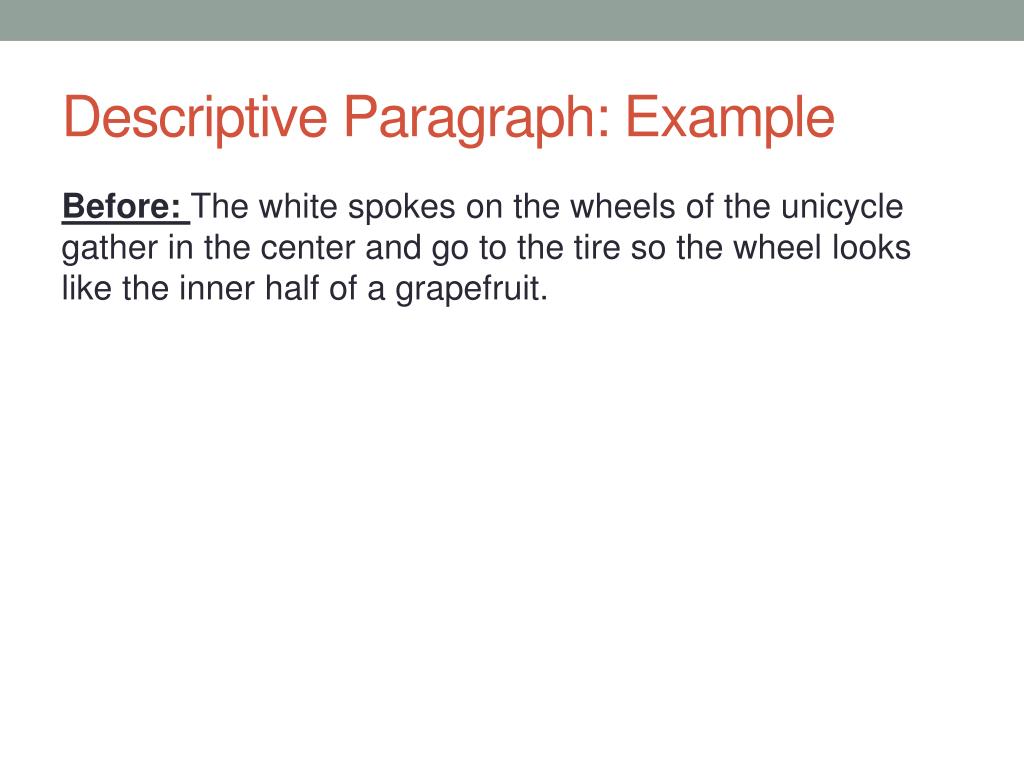 Descriptive Paragraph: Example

Before: The white spokes on the wheels of the unicycle gather in the center and go to the tire so the wheel looks like the inner half of a grapefruit.